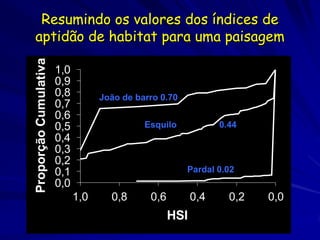 Resumindo os valores dos índices de aptidão de habitat para uma paisagem

Proporção Cumulativa

1,0
0,9
0,8
0,7
0,6
0,5
0,4
0,3
0,2
0,1
0,0

João de barro 0.70

Esquilo 0.44

Pardal 0.02

1,0 0,8 0,6 0,4 0,2 0,0

HSI